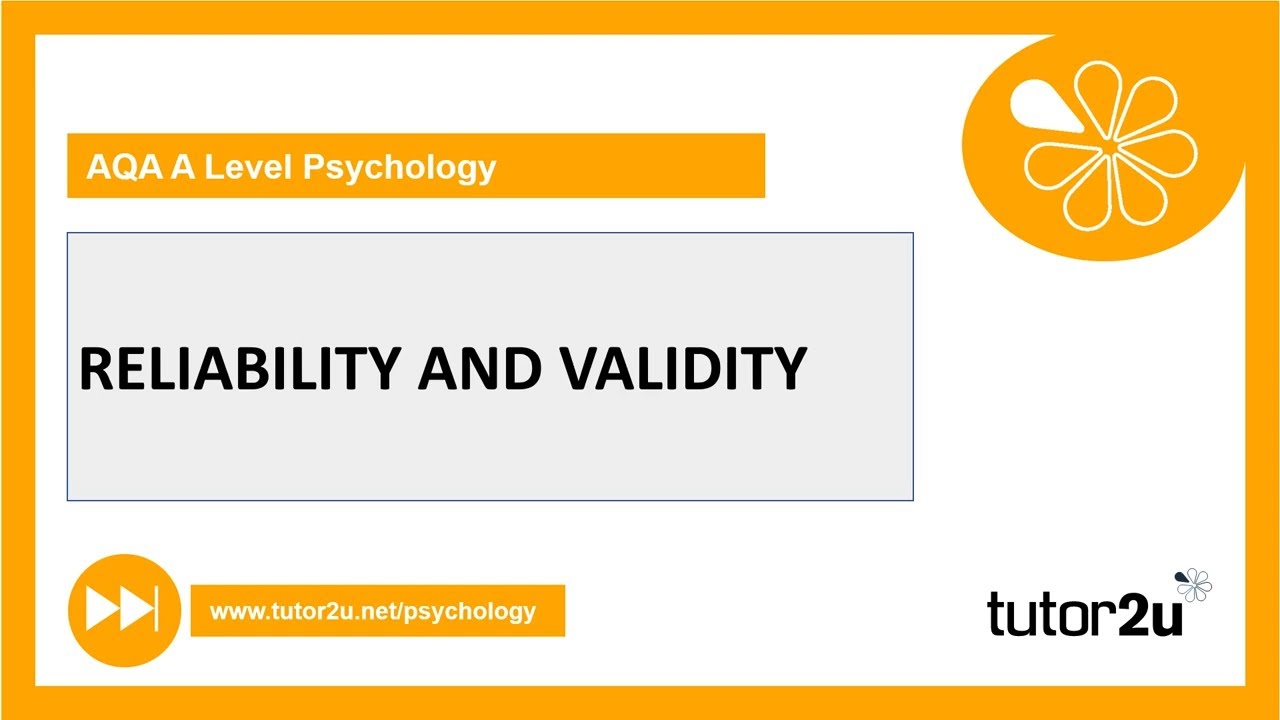 AQA A Level Psychology

RELIABILITY AND VALIDITY

www.tutor2u.net/psychology

tutor2u